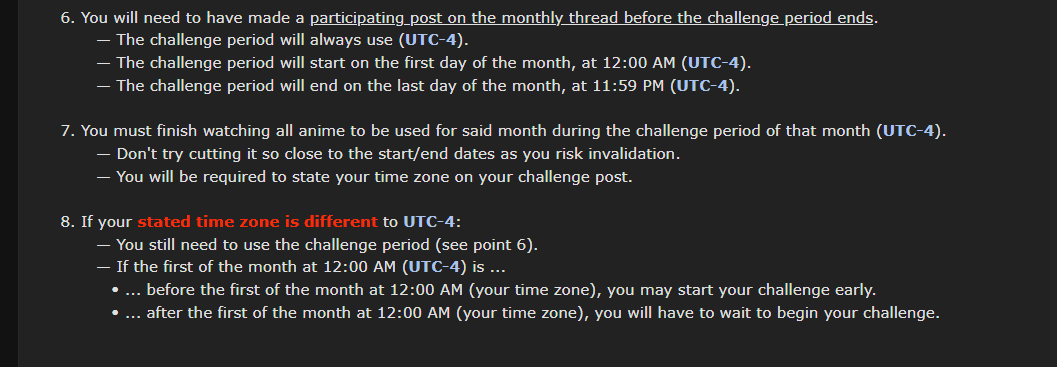 6. You will need to have made a participating post on the monthly thread before the challenge period ends.
— The challenge period will always use (UTC-4).
— The challenge period will start on the first day of the month, at 12:00 AM (UTC-4).
— The challenge period will end on the last day of the month, at 11:59 PM (UTC-4).

7. You must finish watching all anime to be used for said month during the challenge period of that month (UTC-4).
— Don't try cutting it so close to the start/end dates as you risk invalidation.
— You will be required to state your time zone on your challenge post.

8. If your stated time zone is different to UTC-4:
— You still need to use the challenge period (see point 6).
— If the first of the month at 12:00 AM (UTC-4) is ...
• ... before the first of the month at 12:00 AM (your time zone), you may start your challenge early.
• ... after the first of the month at 12:00 AM (your time zone), you will have to wait to begin your challenge.